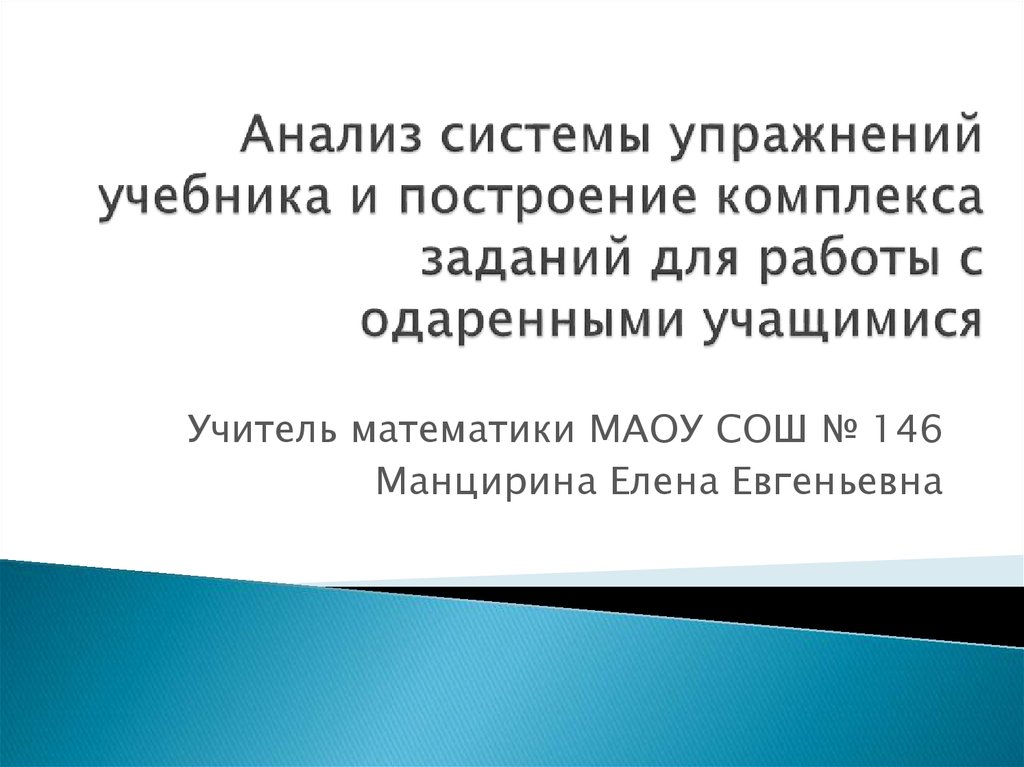 Анализ системы упражнений учебника и построение комплекса заданий для работы с одаренными учащимися

Учитель математики МАОУ СОШ № 146
Манцирина Елена Евгеньевна